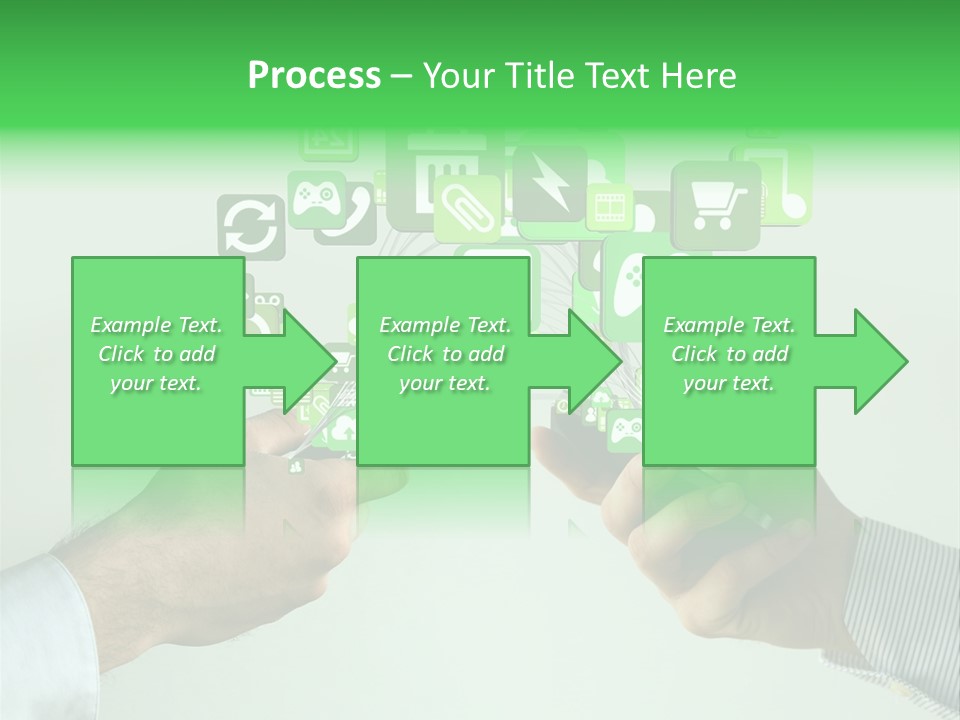 Process – Your Title Text Here

Example Text. Click to add your text.

Example Text. Click to add your text.

Example Text. Click to add your text.